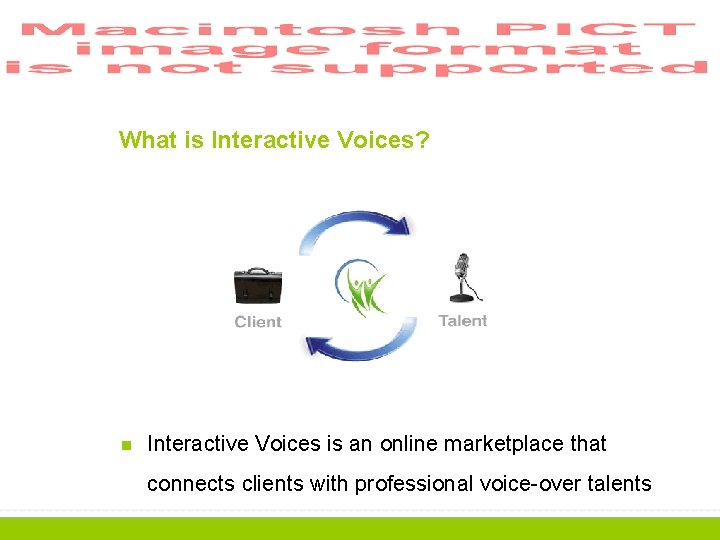 Macintosh PICT image format is not supported

What is Interactive Voices?

Client

Talent

Interactive Voices is an online marketplace that connects clients with professional voice-over talents